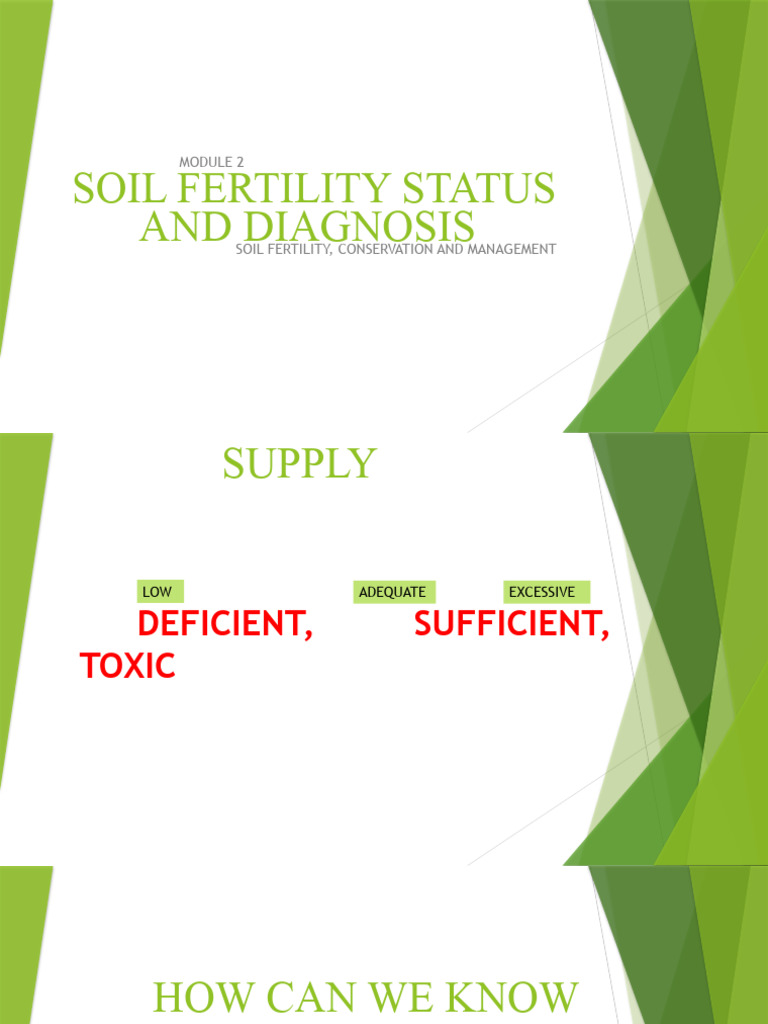 MODULE 2

SOIL FERTILITY STATUS AND DIAGNOSIS

SOIL FERTILITY, CONSERVATION AND MANAGEMENT

SUPPLY

LOW

ADEQUATE

EXCESSIVE

DEFICIENT, SUFFICIENT, TOXIC

HOW CAN WE KNOW